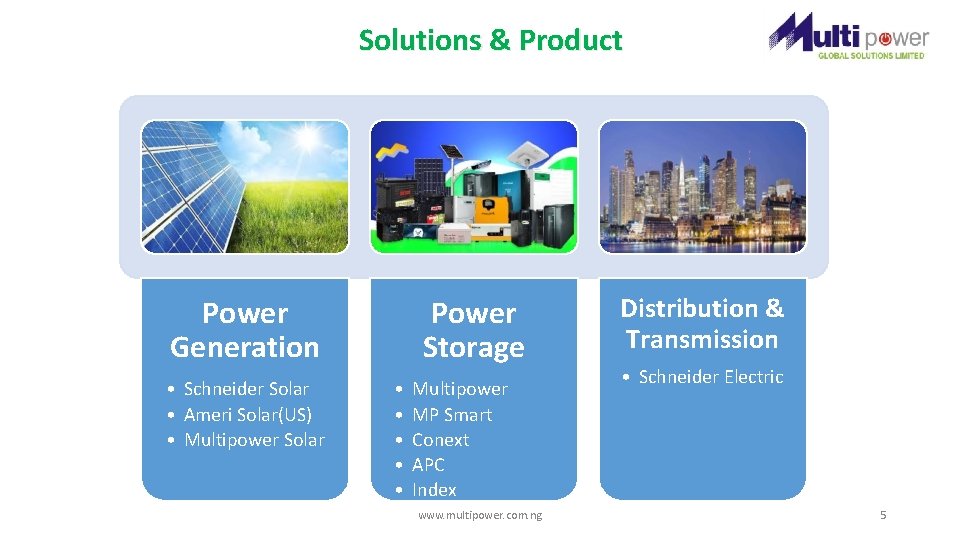 Solutions & Product

Multi power
GLOBAL SOLUTIONS LIMITED

Power Generation
• Schneider Solar
• Ameri Solar(US)
• Multipower Solar

Power Storage
• Multipower
• MP Smart
• Conext
• APC
• Index

Distribution & Transmission
• Schneider Electric

www.multipower.com.ng

5